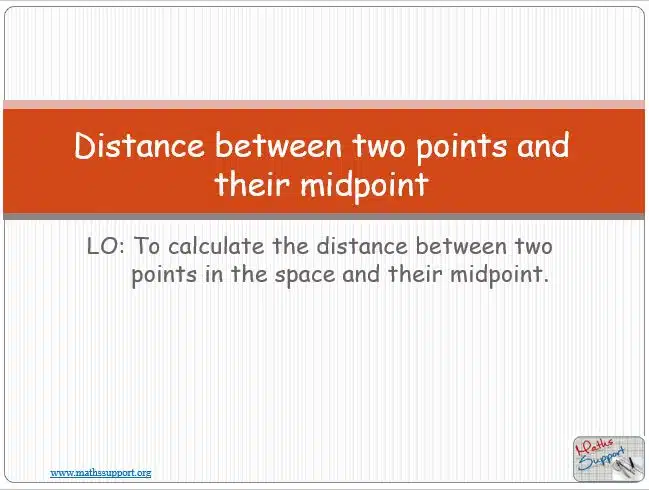 Distance between two points and their midpoint

LO: To calculate the distance between two points in the space and their midpoint.

www.mathssupport.org

Maths Support